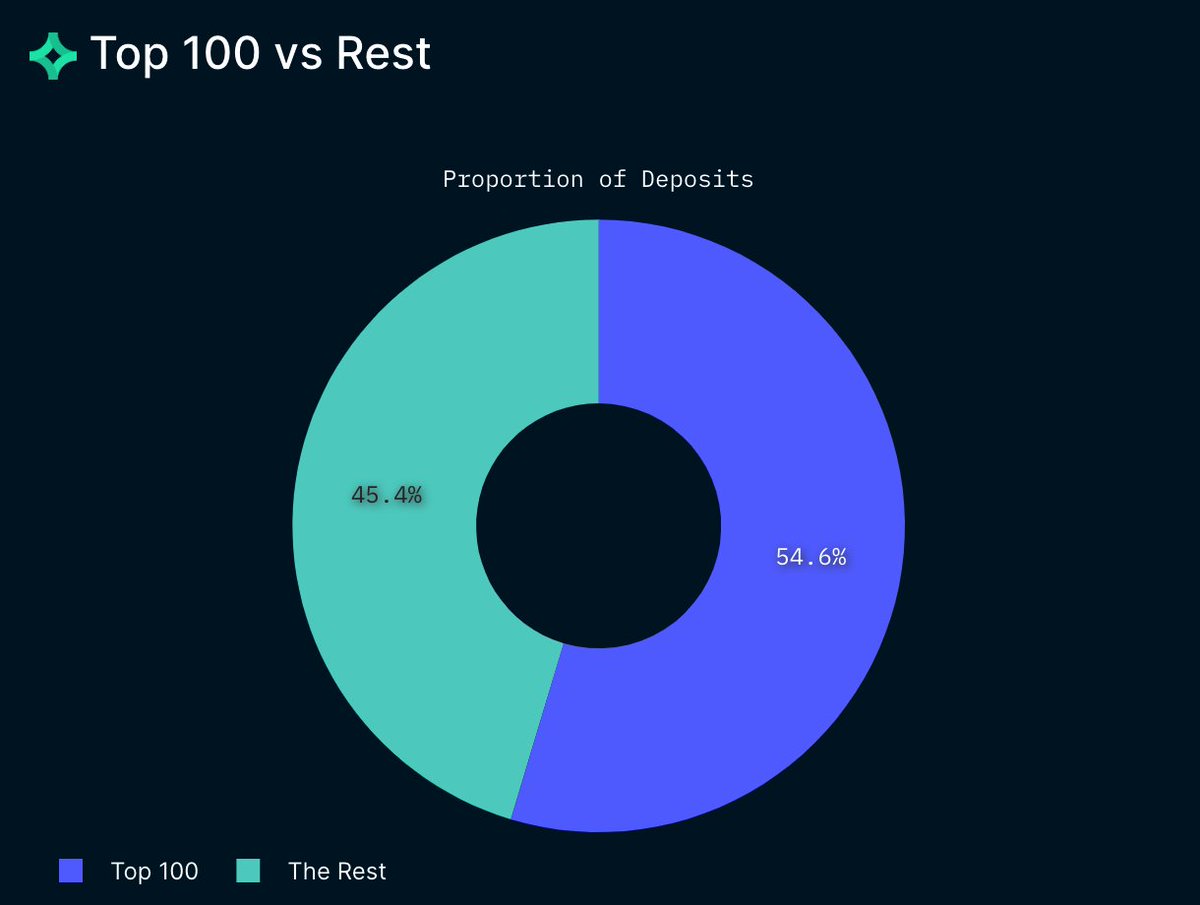 Top 100 vs Rest

Proportion of Deposits

45.4%

54.6%

Top 100 The Rest